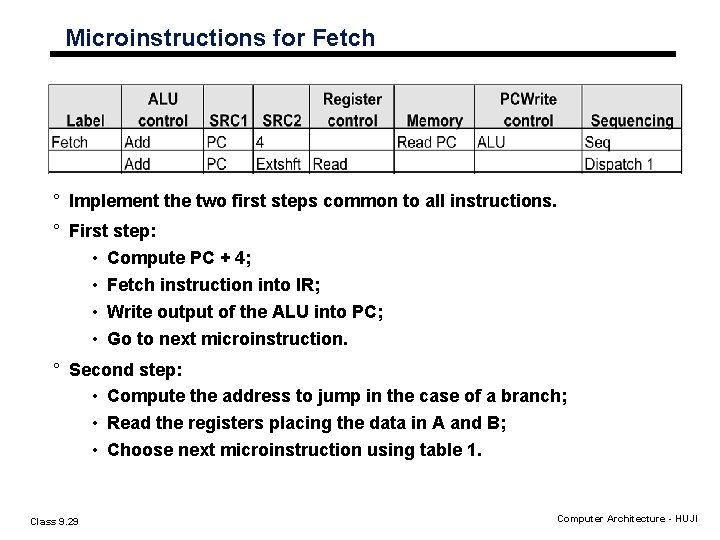 Microinstructions for Fetch

| Label | ALU control | SRC1 | SRC2 | Register control | Memory | PCWrite control | Sequencing |
|---|---|---|---|---|---|---|---|
| Fetch | Add | PC | 4 | | Read PC | ALU | Seq |
| | Add | PC | Extshft | Read | | | Dispatch 1 |

° Implement the two first steps common to all instructions.

° First step:

• Compute PC + 4;

• Fetch instruction into IR;

• Write output of the ALU into PC;

• Go to next microinstruction.

° Second step:

• Compute the address to jump in the case of a branch;

• Read the registers placing the data in A and B;

• Choose next microinstruction using table 1.

Class 9.29

Computer Architecture - HUJI